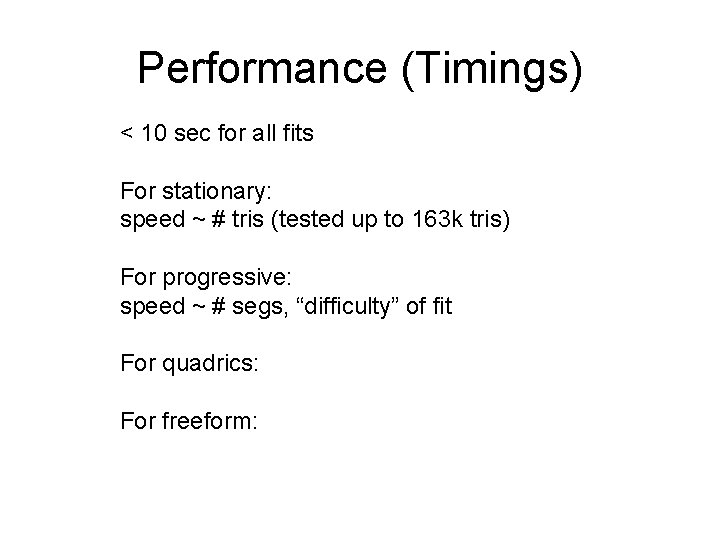 Performance (Timings)

< 10 sec for all fits

For stationary:
speed ~ # tris (tested up to 163k tris)

For progressive:
speed ~ # segs, “difficulty” of fit

For quadrics:

For freeform: